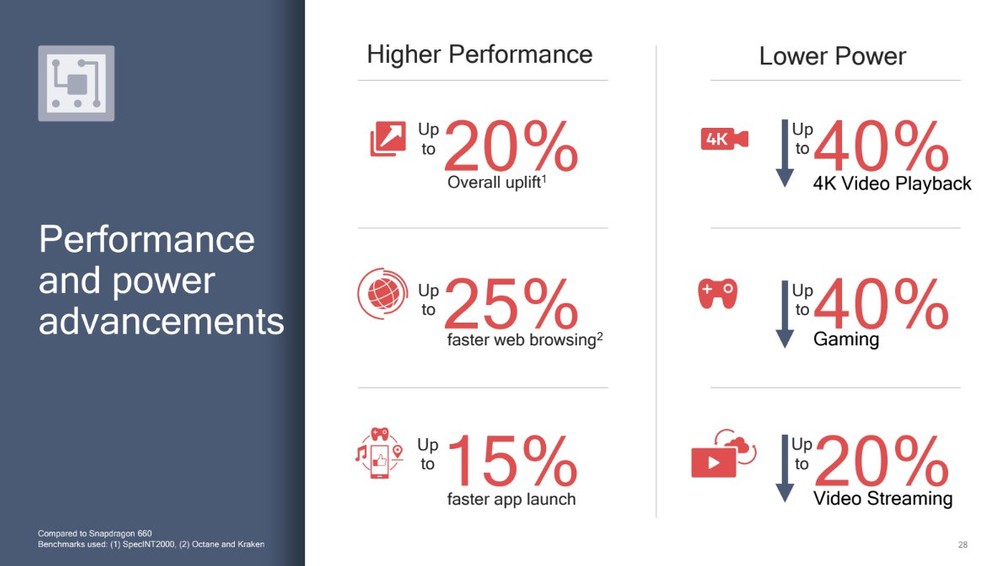 Performance and power advancements

Compared to Snapdragon 660
Benchmarks used: (1) SpecINT2000, (2) Octane and Kraken

Higher Performance

Up to 20%
Overall uplift$^1$

Up to 25%
faster web browsing$^2$

Up to 15%
faster app launch

Lower Power

4K

Up to 40%
4K Video Playback

Up to 40%
Gaming

Up to 20%
Video Streaming

28